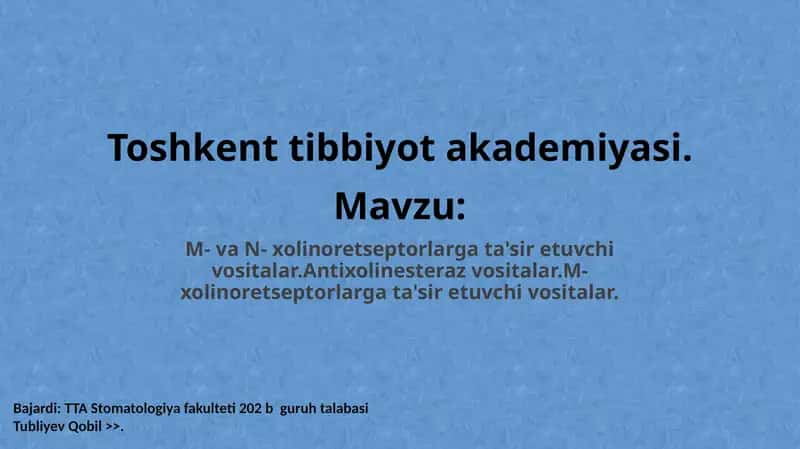 Toshkent tibbiyot akademiyasi.

Mavzu:

M- va N- xolinoretseptorlarga ta'sir etuvchi vositalar.Antixolinesteraz vositalar.M-xolinoretseptorlarga ta'sir etuvchi vositalar.

Bajardi: TTA Stomatologiya fakulteti 202 b guruh talabasi
Tubliyev Qobil >>.